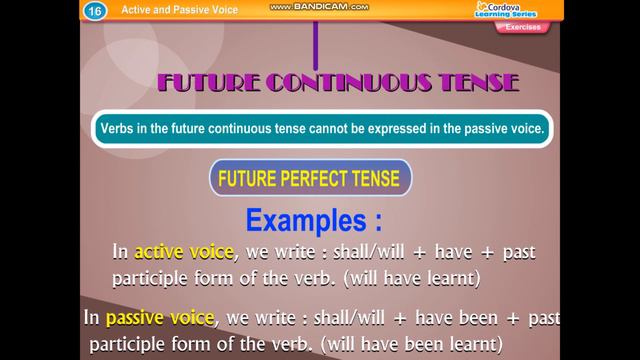 16 Active and Passive Voice

www.BANDICAM.com

Cordova Learning Series

Exercises

FUTURE CONTINUOUS TENSE

Verbs in the future continuous tense cannot be expressed in the passive voice.

FUTURE PERFECT TENSE

Examples :

In active voice, we write : shall/will + have + past participle form of the verb. (will have learnt)

In passive voice, we write : shall/will + have been + past participle form of the verb. (will have been learnt)